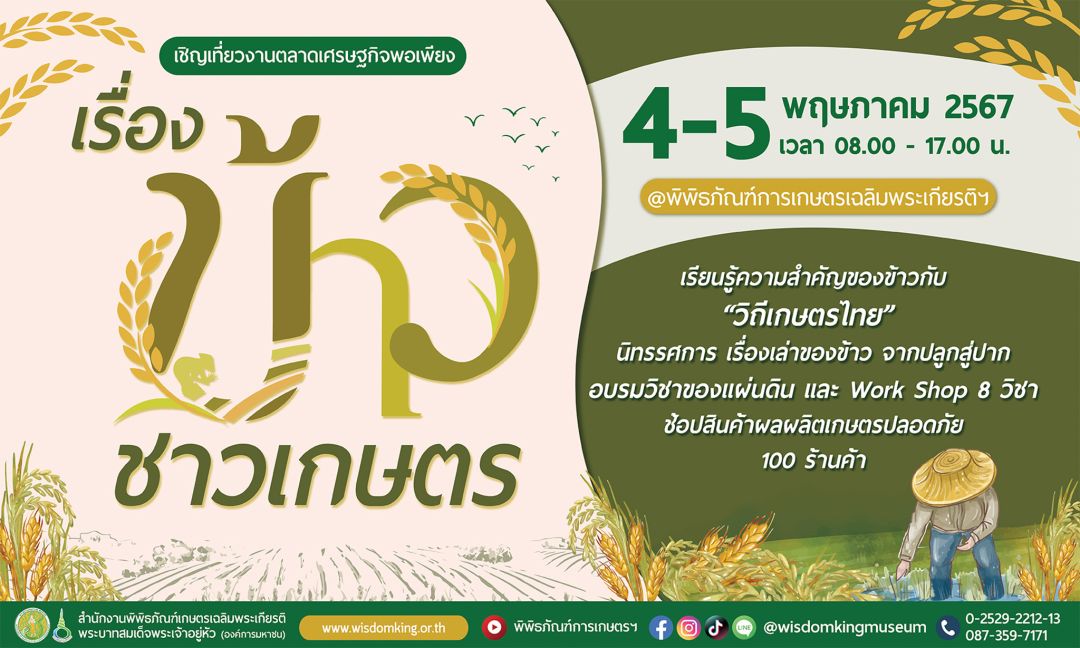 เชิญเที่ยวงานตลาดเศรษฐกิจพอเพียง

เรื่อง ข้าว ชาวเกษตร

4-5 พฤษภาคม 2567
เวลา 08.00 - 17.00 น.

@พิพิธภัณฑ์การเกษตรเฉลิมพระเกียรติฯ

เรียนรู้ความสำคัญของข้าวกับ
"วิถีเกษตรไทย"
นิทรรศการ เรื่องเล่าของข้าว จากปลูกสู่ปาก
อบรมวิชาของแผ่นดิน และ Work Shop 8 วิชา
ช้อปสินค้าผลผลิตเกษตรปลอดภัย
100 ร้านค้า

สำนักงานพิพิธภัณฑ์เกษตรเฉลิมพระเกียรติ พระบาทสมเด็จพระเจ้าอยู่หัว (องค์การมหาชน)

www.wisdomking.or.th

พิพิธภัณฑ์การเกษตรฯ

@wisdomkingmuseum

0-2529-2212-13
087-359-7171